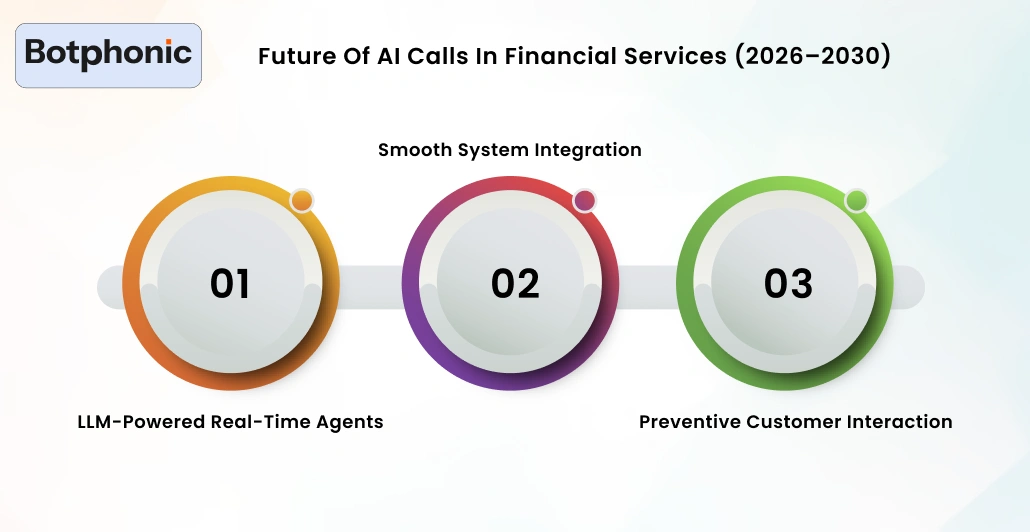 Botphonic

Future Of AI Calls In Financial Services (2026–2030)

Smooth System Integration

01

02

03

LLM-Powered Real-Time Agents

Preventive Customer Interaction